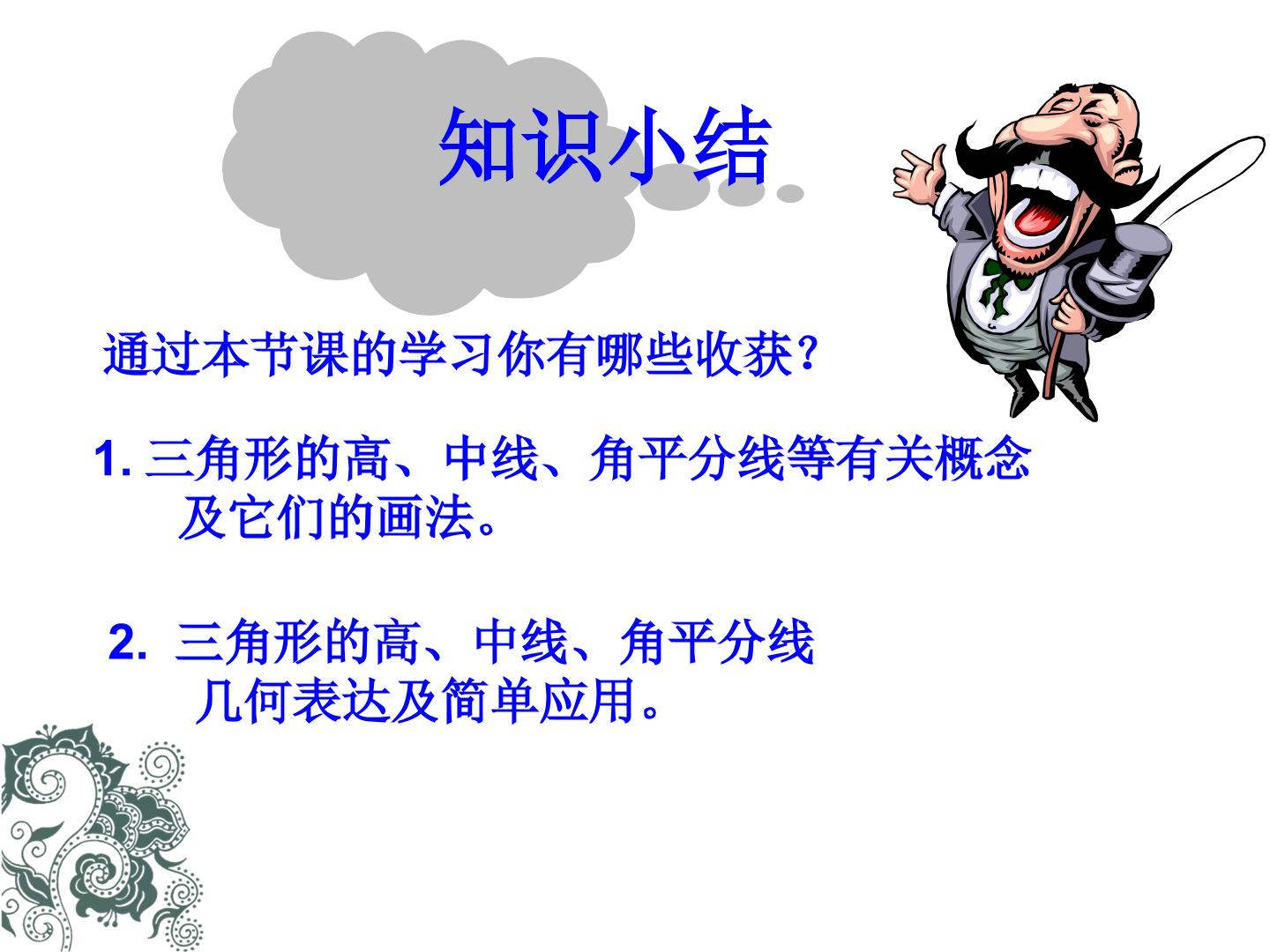 知识小结

通过本节课的学习你有哪些收获?

1.三角形的高、中线、角平分线等有关概念及它们的画法。

2.三角形的高、中线、角平分线几何表达及简单应用。